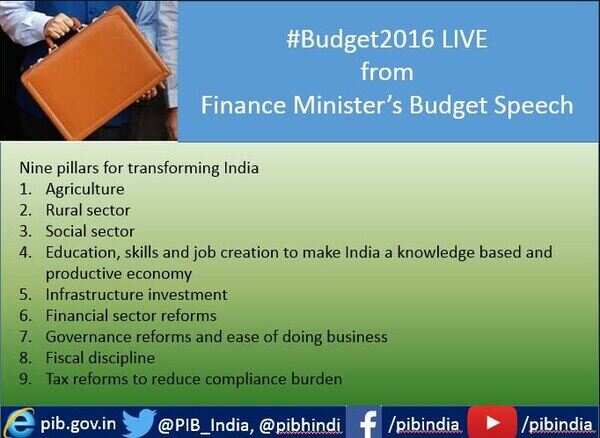 #Budget2016 LIVE
from
Finance Minister's Budget Speech

Nine pillars for transforming India
1. Agriculture
2. Rural sector
3. Social sector
4. Education, skills and job creation to make India a knowledge based and productive economy
5. Infrastructure investment
6. Financial sector reforms
7. Governance reforms and ease of doing business
8. Fiscal discipline
9. Tax reforms to reduce compliance burden

pib.gov.in @PIB_India, @pibhindi /pibindia /pibindia